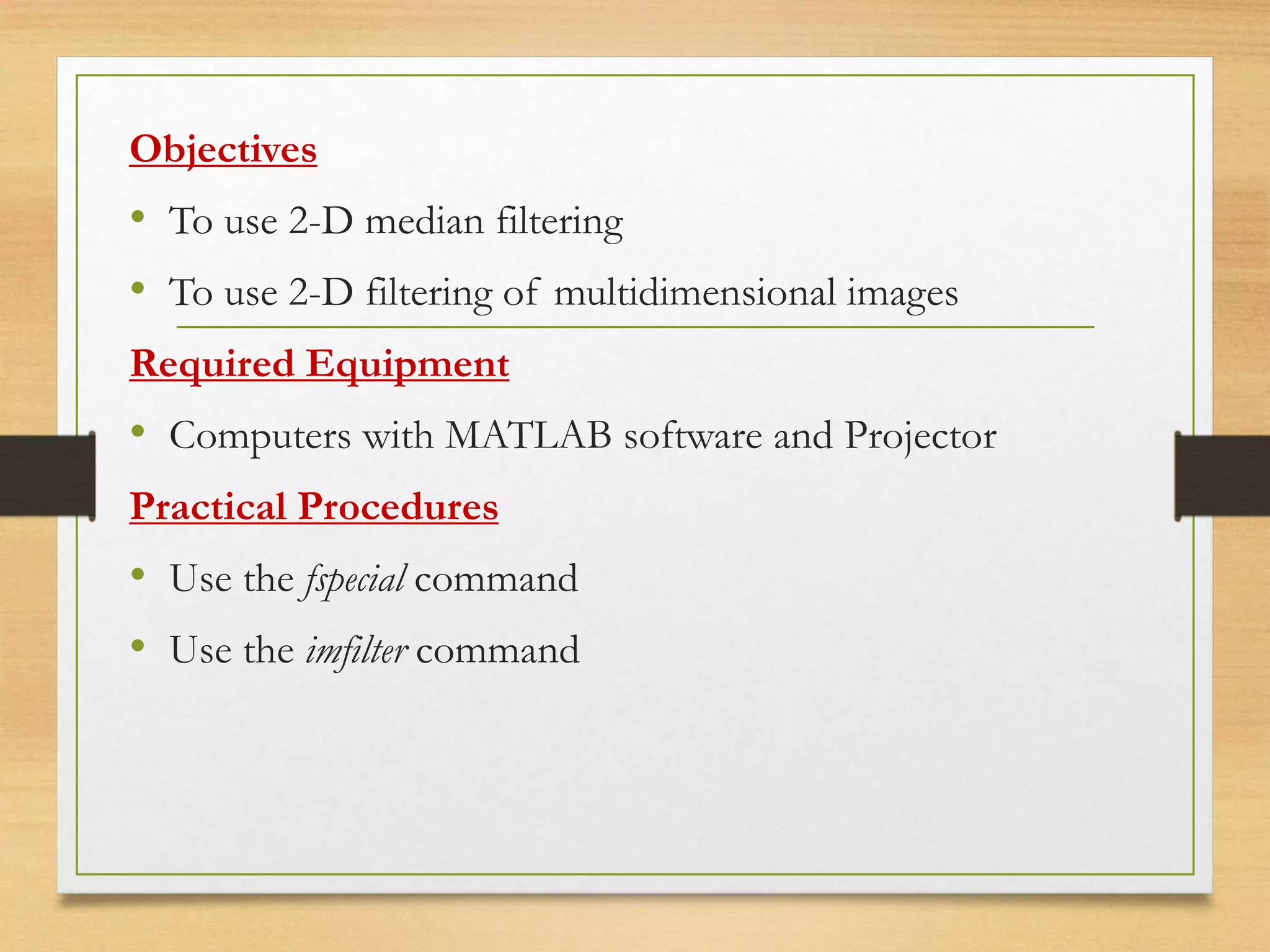 Objectives

• To use 2-D median filtering

• To use 2-D filtering of multidimensional images

Required Equipment

• Computers with MATLAB software and Projector

Practical Procedures

• Use the fspecial command

• Use the imfilter command